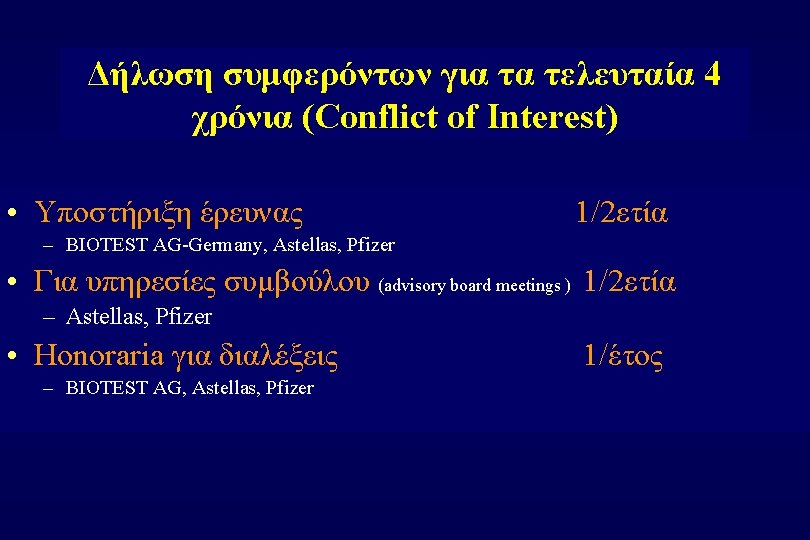 Δήλωση συμφερόντων για τα τελευταία 4 χρόνια (Conflict of Interest)

• Υποστήριξη έρευνας 1/2ετία
– BIOTEST AG-Germany, Astellas, Pfizer

• Για υπηρεσίες συμβούλου (advisory board meetings ) 1/2ετία
– Astellas, Pfizer

• Honoraria για διαλέξεις 1/έτος
– BIOTEST AG, Astellas, Pfizer